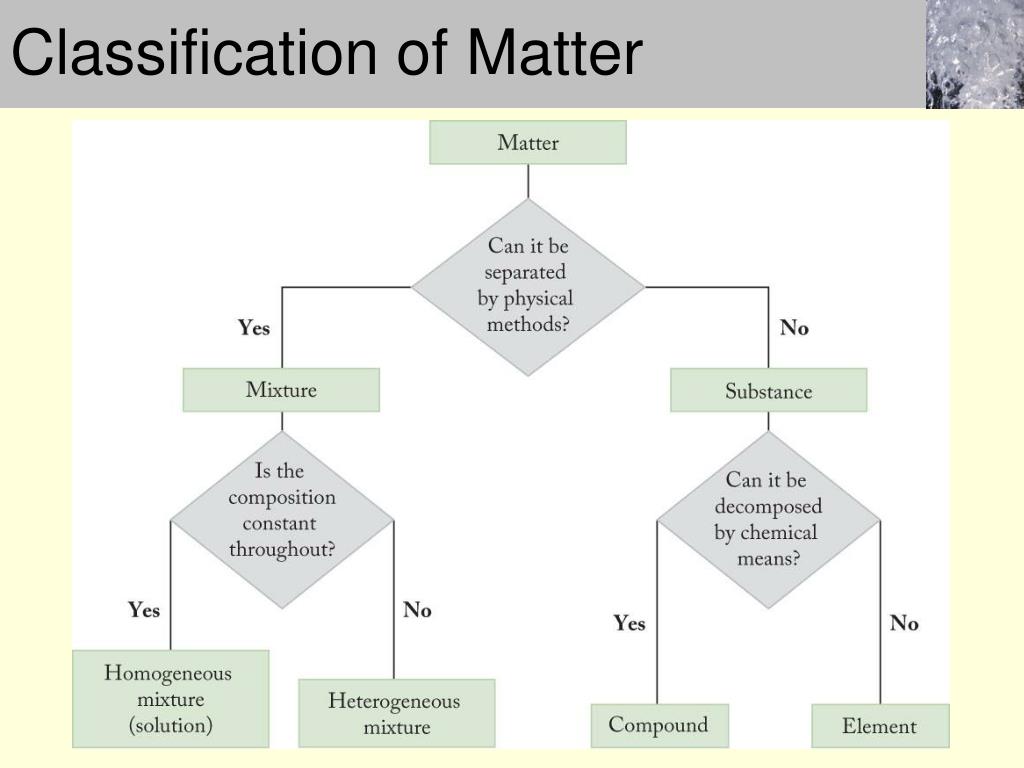 Classification of Matter

Matter

Can it be separated by physical methods?

Yes

No

Mixture

Substance

Is the composition constant throughout?

Can it be decomposed by chemical means?

Yes

No

Yes

No

Homogeneous mixture (solution)

Heterogeneous mixture

Compound

Element